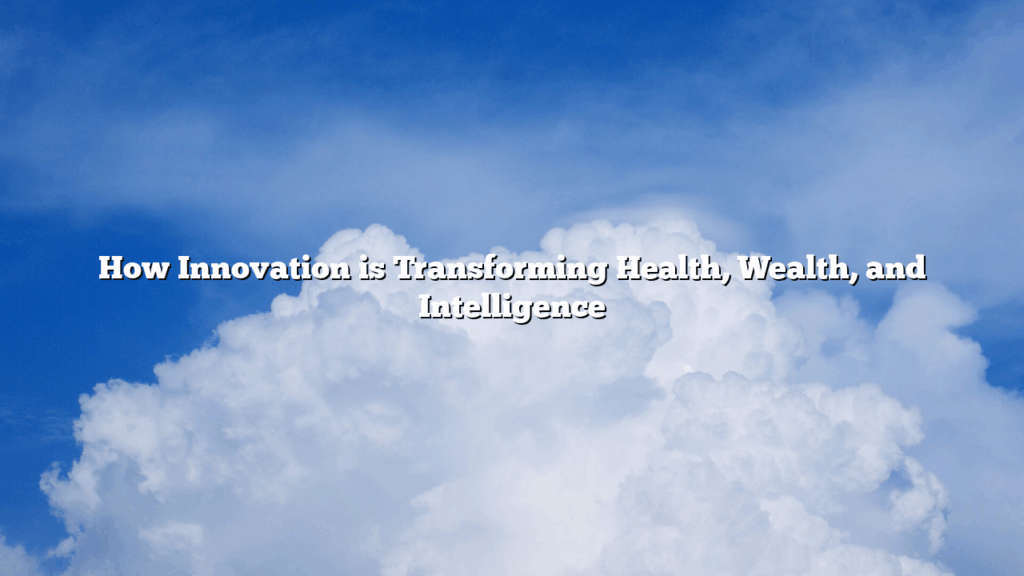 How Innovation is Transforming Health, Wealth, and Intelligence